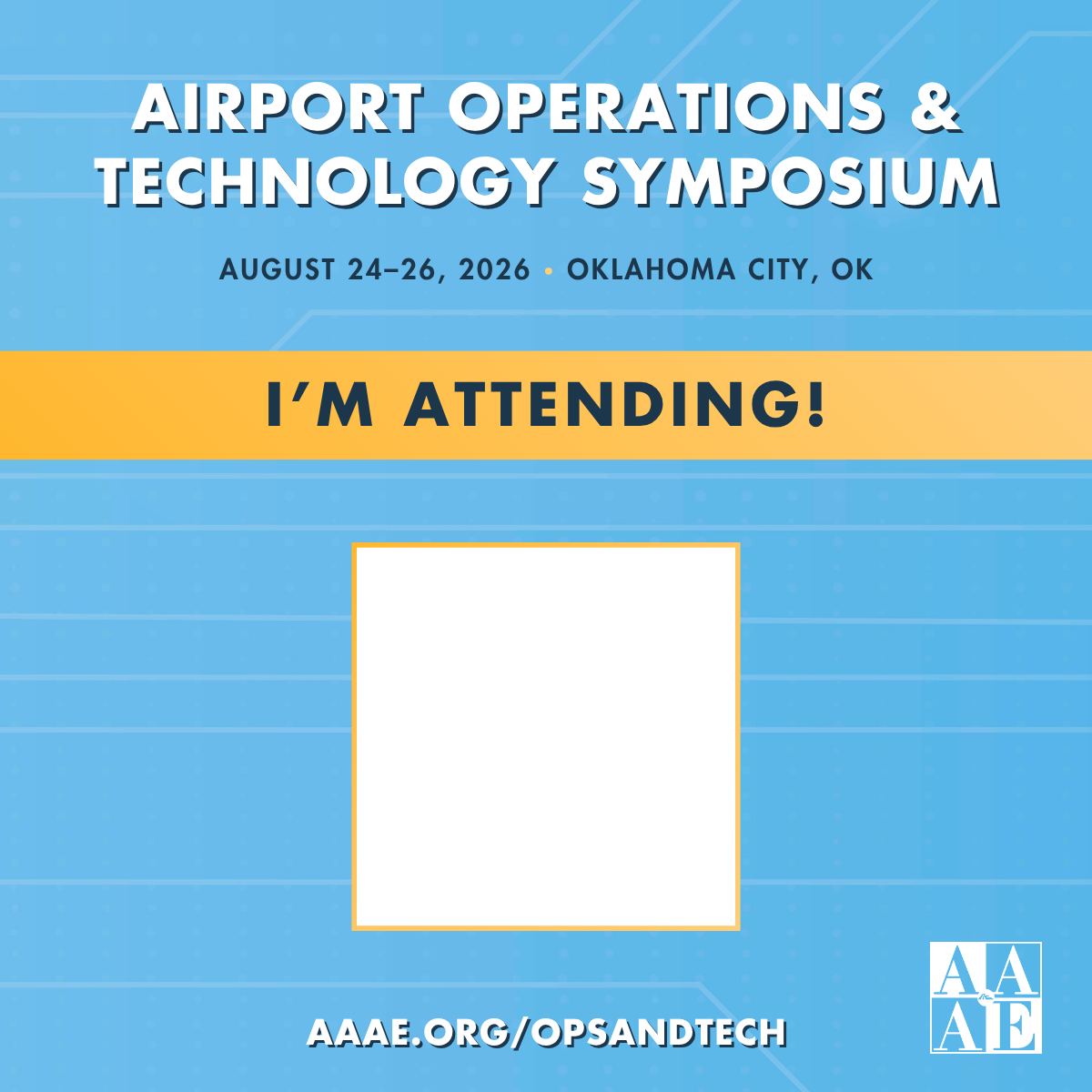 AIRPORT OPERATIONS & TECHNOLOGY SYMPOSIUM

AUGUST 24–26, 2026 • OKLAHOMA CITY, OK

I'M ATTENDING!

AAAE.ORG/OPSANDTECH

AA
AE